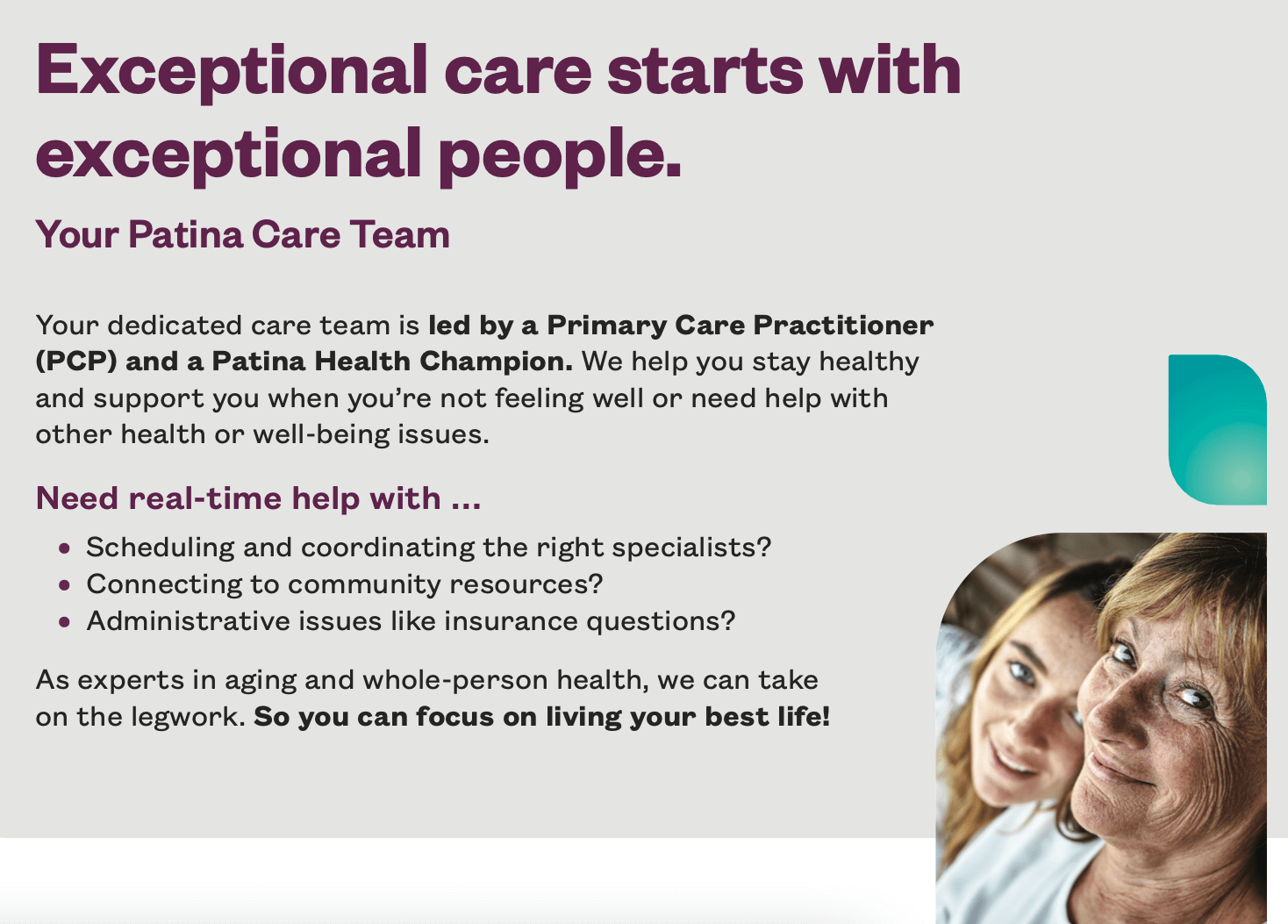 Exceptional care starts with exceptional people.

Your Patina Care Team

Your dedicated care team is led by a Primary Care Practitioner (PCP) and a Patina Health Champion. We help you stay healthy and support you when you're not feeling well or need help with other health or well-being issues.

Need real-time help with ...

• Scheduling and coordinating the right specialists?
• Connecting to community resources?
• Administrative issues like insurance questions?

As experts in aging and whole-person health, we can take on the legwork. So you can focus on living your best life!